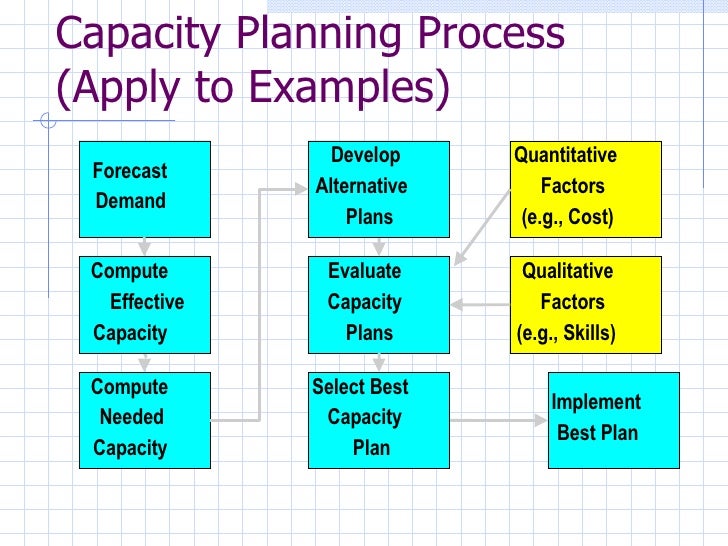 Capacity Planning Process (Apply to Examples)

Forecast Demand

Compute Effective Capacity

Compute Needed Capacity

Develop Alternative Plans

Evaluate Capacity Plans

Select Best Capacity Plan

Quantitative Factors (e.g., Cost)

Qualitative Factors (e.g., Skills)

Implement Best Plan